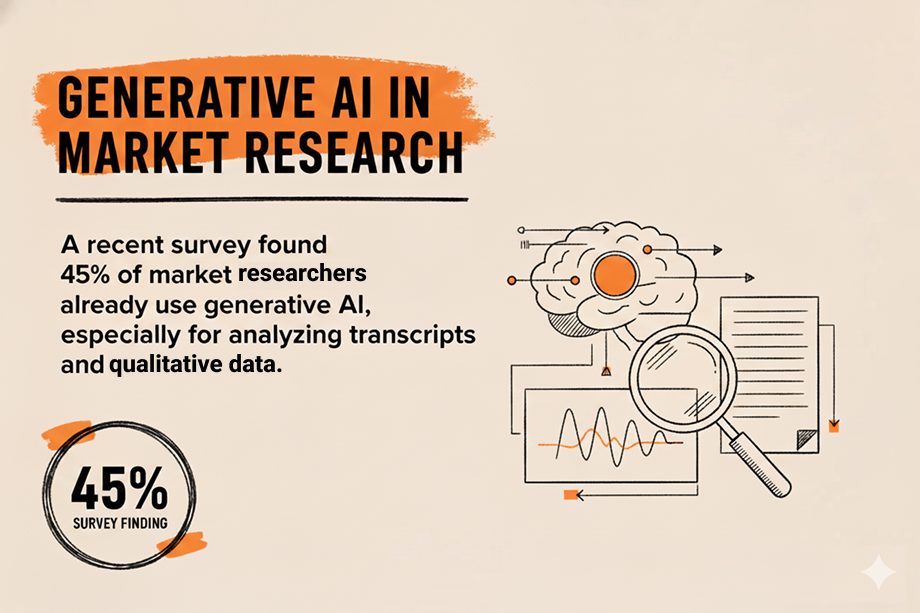 GENERATIVE AI IN MARKET RESEARCH

A recent survey found 45% of market researchers already use generative AI, especially for analyzing transcripts and qualitative data.

45%
SURVEY FINDING